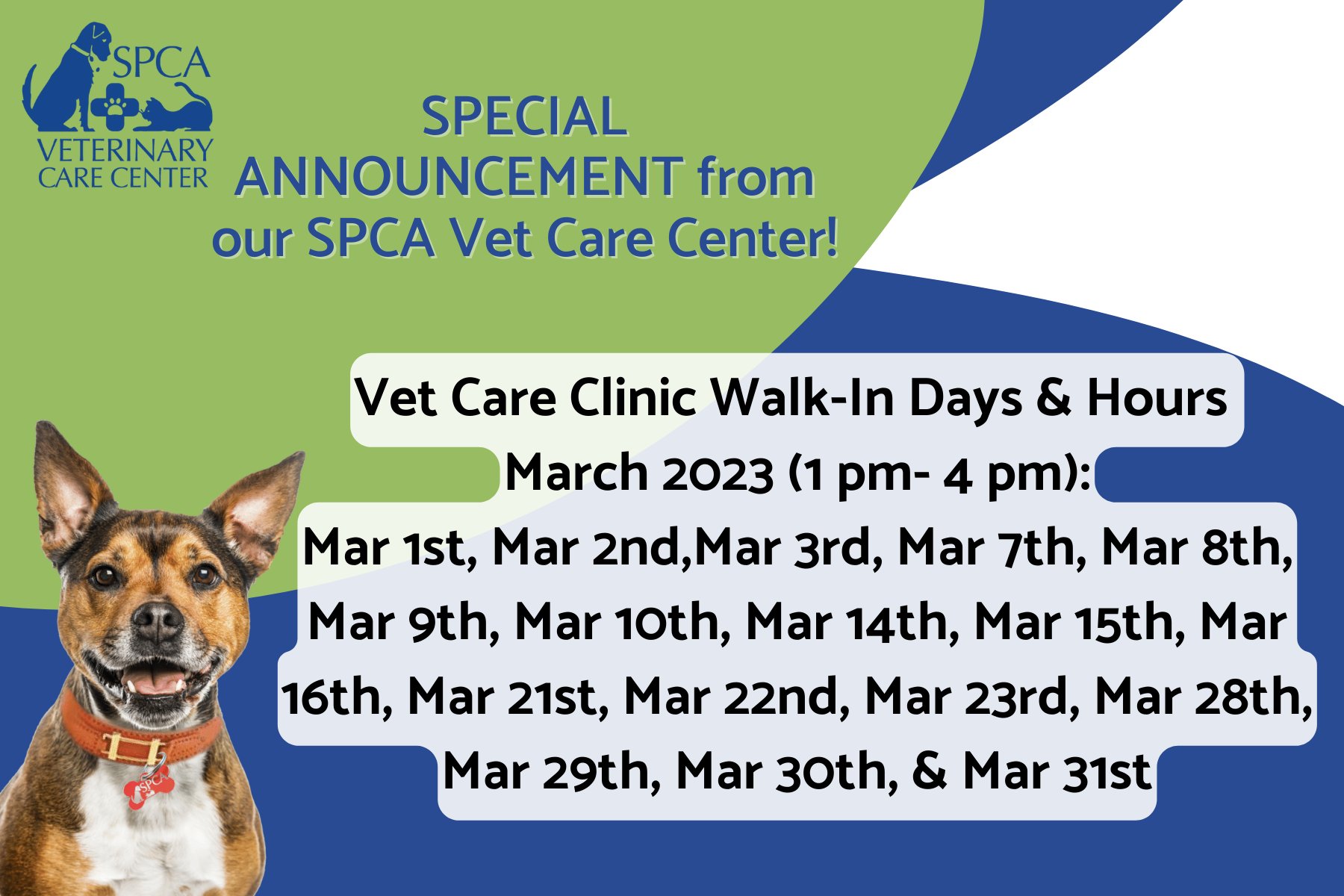 SPCA
VETERINARY CARE CENTER

SPECIAL ANNOUNCEMENT from our SPCA Vet Care Center!

Vet Care Clinic Walk-In Days & Hours March 2023 (1 pm- 4 pm):
Mar 1st, Mar 2nd,Mar 3rd, Mar 7th, Mar 8th, Mar 9th, Mar 10th, Mar 14th, Mar 15th, Mar 16th, Mar 21st, Mar 22nd, Mar 23rd, Mar 28th, Mar 29th, Mar 30th, & Mar 31st

SPCA